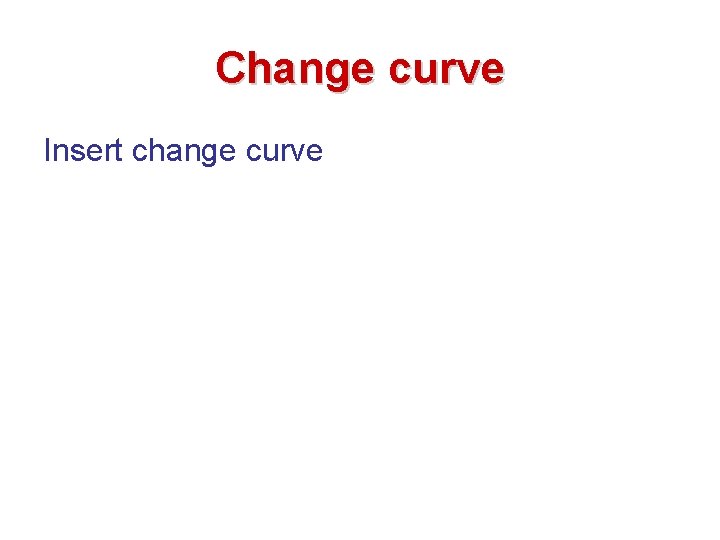 Change curve

Insert change curve